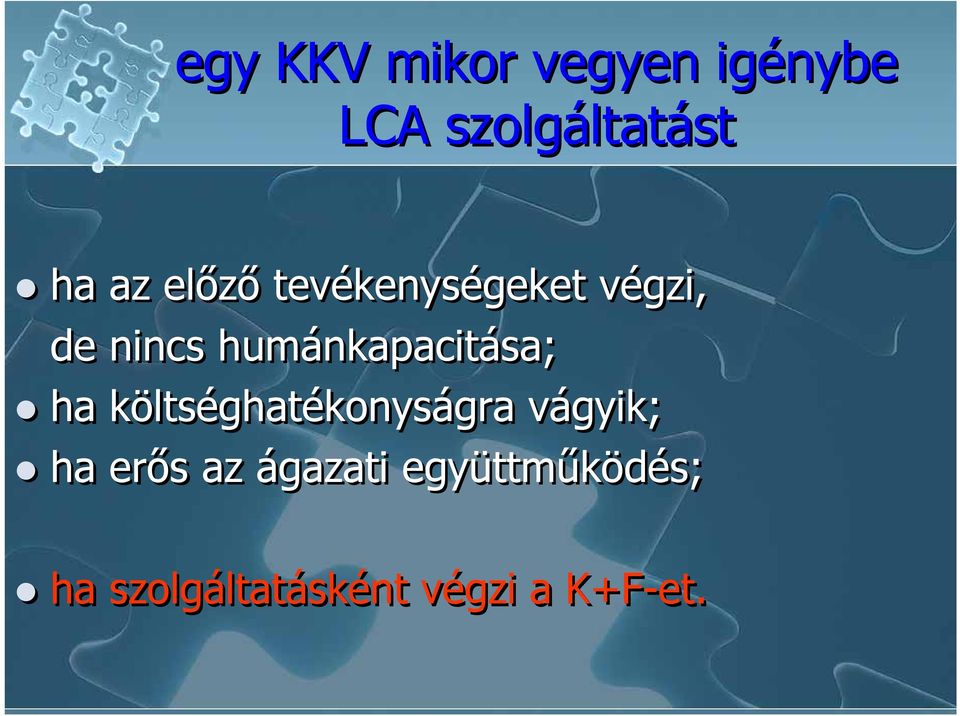 egy KKV mikor vegyen igénybe LCA szolgáltatást

- ha az előző tevékenységeket végzi, de nincs humánkapacitása;
- ha költséghatékonyságra vágyik;
- ha erős az ágazati együttműködés;

- ha szolgáltatásként végzi a K+F-et.